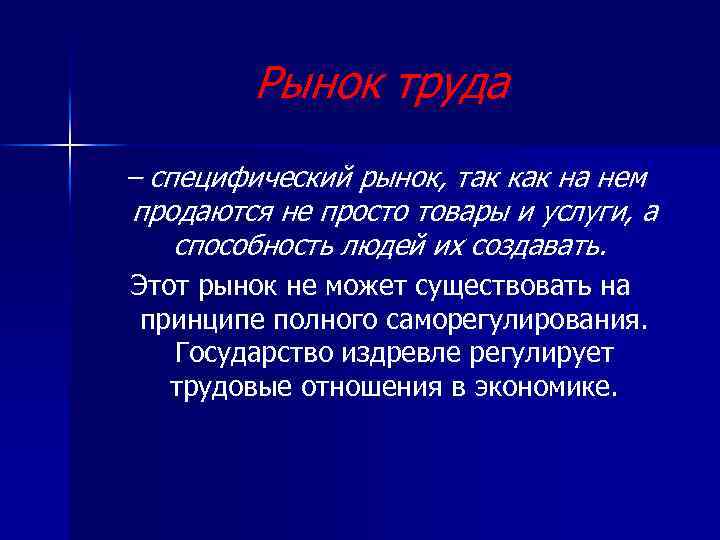 Рынок труда

– специфический рынок, так как на нем продаются не просто товары и услуги, а способность людей их создавать.

Этот рынок не может существовать на принципе полного саморегулирования. Государство издревле регулирует трудовые отношения в экономике.